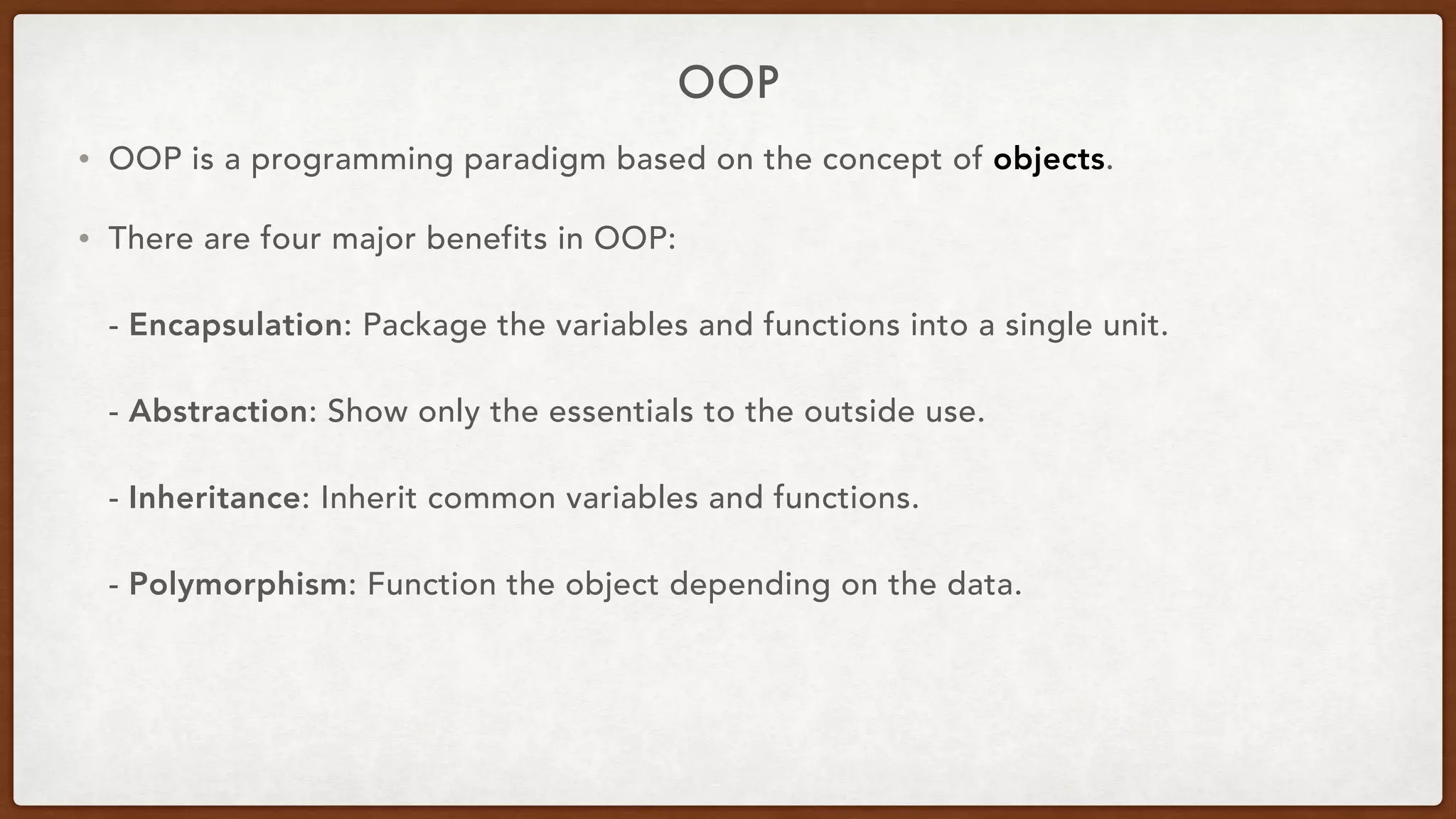 OOP

• OOP is a programming paradigm based on the concept of objects.

• There are four major benefits in OOP:

- Encapsulation: Package the variables and functions into a single unit.

- Abstraction: Show only the essentials to the outside use.

- Inheritance: Inherit common variables and functions.

- Polymorphism: Function the object depending on the data.